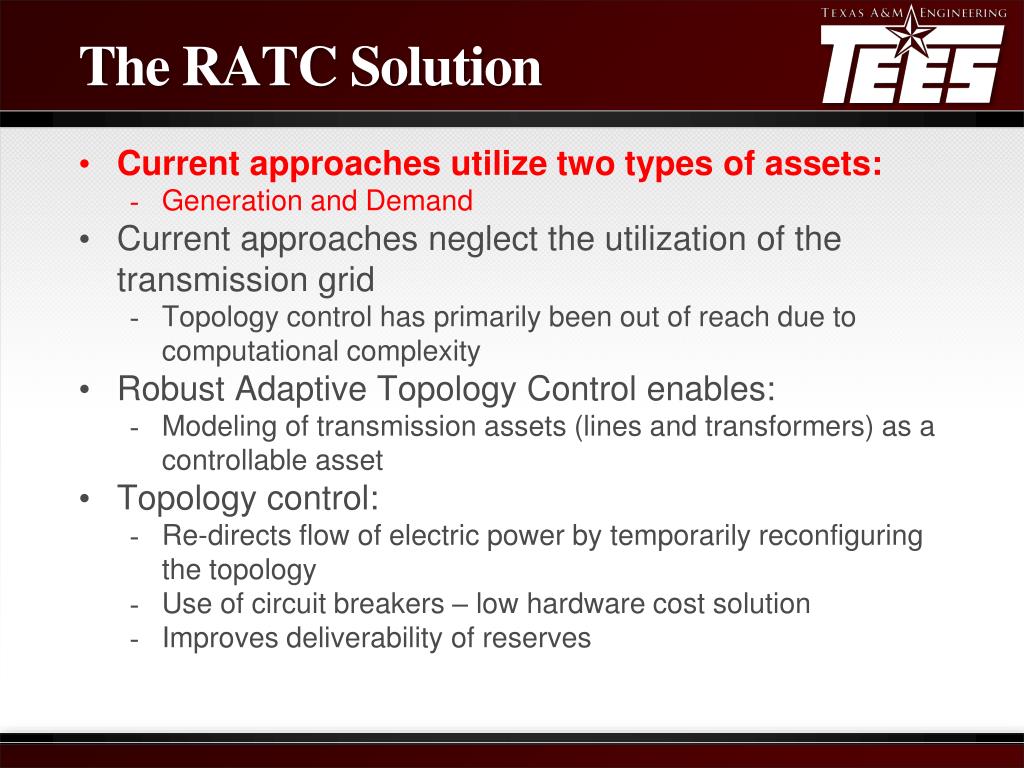 The RATC Solution

TEXAS A&M ENGINEERING
TEES

• Current approaches utilize two types of assets:
  - Generation and Demand
• Current approaches neglect the utilization of the transmission grid
  - Topology control has primarily been out of reach due to computational complexity
• Robust Adaptive Topology Control enables:
  - Modeling of transmission assets (lines and transformers) as a controllable asset
• Topology control:
  - Re-directs flow of electric power by temporarily reconfiguring the topology
  - Use of circuit breakers – low hardware cost solution
  - Improves deliverability of reserves